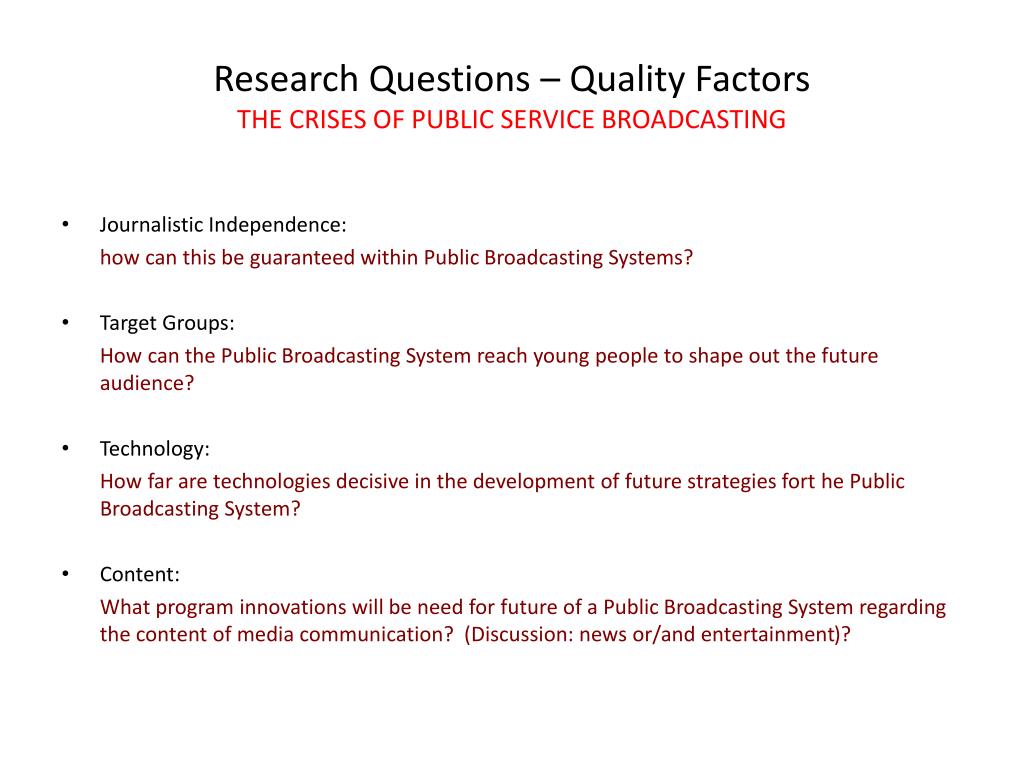 Research Questions – Quality Factors
THE CRISES OF PUBLIC SERVICE BROADCASTING

• Journalistic Independence:
how can this be guaranteed within Public Broadcasting Systems?

• Target Groups:
How can the Public Broadcasting System reach young people to shape out the future audience?

• Technology:
How far are technologies decisive in the development of future strategies fort he Public Broadcasting System?

• Content:
What program innovations will be need for future of a Public Broadcasting System regarding the content of media communication? (Discussion: news or/and entertainment)?